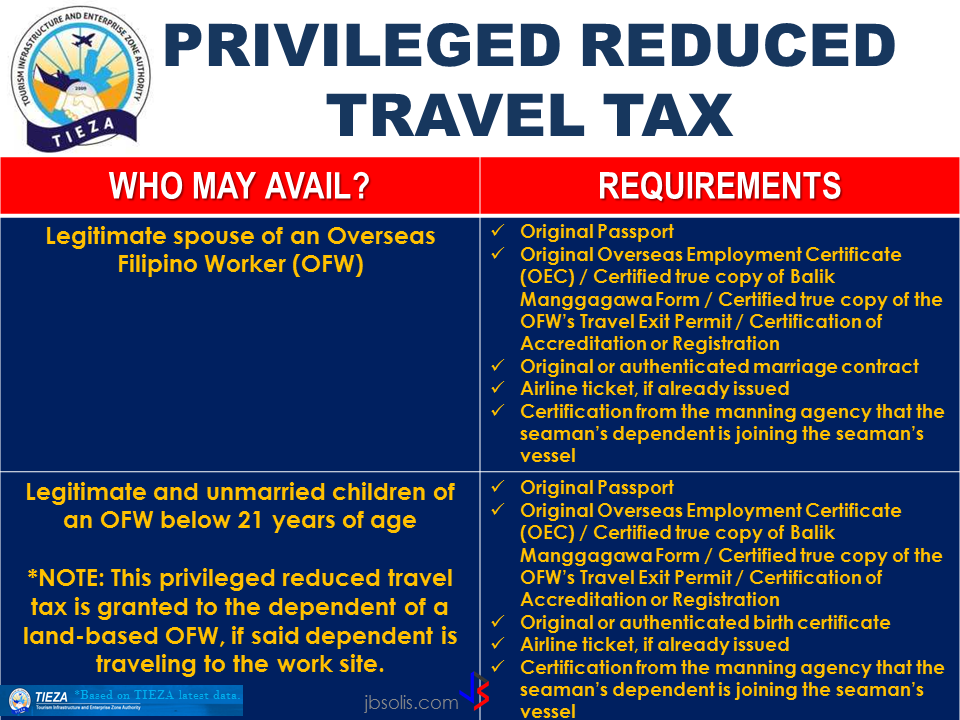 TOURISM INFRASTRUCTURE AND ENTERPRISE ZONE AUTHORITY
2009
TIEZA

PRIVILEGED REDUCED TRAVEL TAX

| WHO MAY AVAIL? | REQUIREMENTS |
|---|---|
| Legitimate spouse of an Overseas Filipino Worker (OFW) | ✓ Original Passport ✓ Original Overseas Employment Certificate (OEC) / Certified true copy of Balik Manggagawa Form / Certified true copy of the OFW's Travel Exit Permit / Certification of Accreditation or Registration ✓ Original or authenticated marriage contract ✓ Airline ticket, if already issued ✓ Certification from the manning agency that the seaman's dependent is joining the seaman's vessel |
| Legitimate and unmarried children of an OFW below 21 years of age *NOTE: This privileged reduced travel tax is granted to the dependent of a land-based OFW, if said dependent is traveling to the work site. | ✓ Original Passport ✓ Original Overseas Employment Certificate (OEC) / Certified true copy of Balik Manggagawa Form / Certified true copy of the OFW's Travel Exit Permit / Certification of Accreditation or Registration ✓ Original or authenticated birth certificate ✓ Airline ticket, if already issued ✓ Certification from the manning agency that the seaman's dependent is joining the seaman's vessel |

TIEZA Tourism Infrastructure and Enterprise Zone Authority *Based on TIEZA latest data.

jbsolis.com